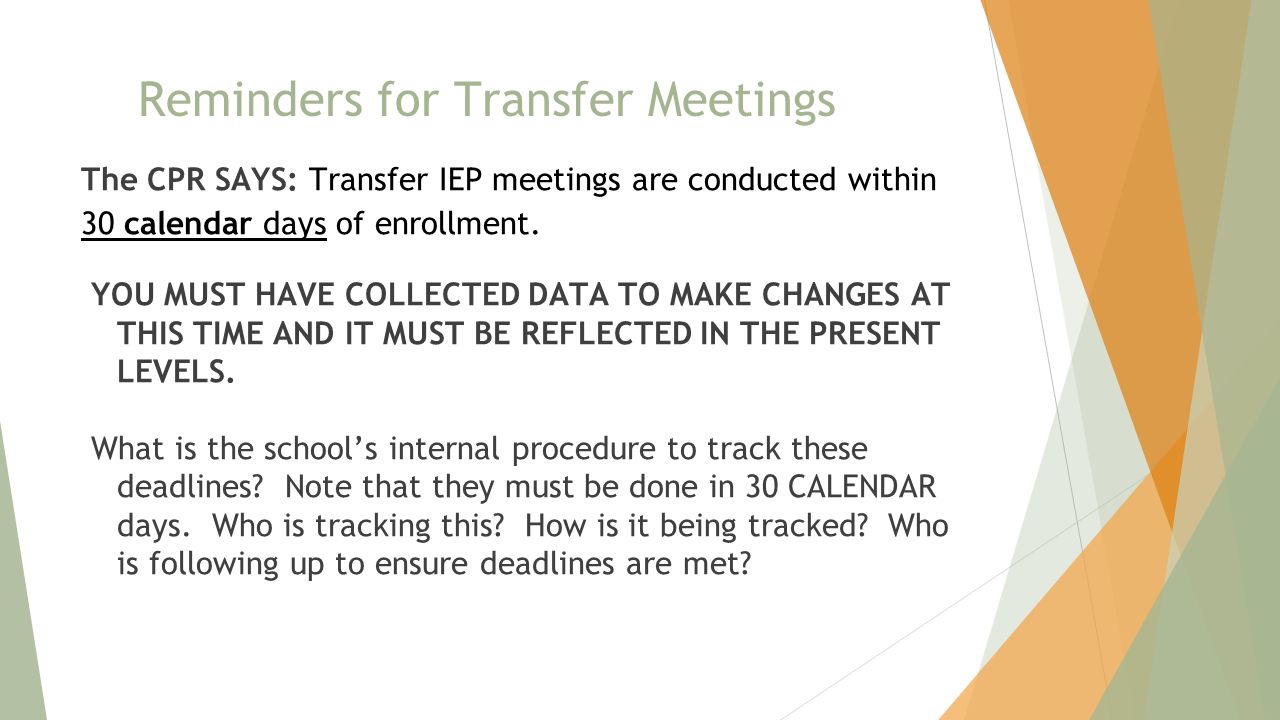 Reminders for Transfer Meetings

The CPR SAYS: Transfer IEP meetings are conducted within 30 calendar days of enrollment.

YOU MUST HAVE COLLECTED DATA TO MAKE CHANGES AT THIS TIME AND IT MUST BE REFLECTED IN THE PRESENT LEVELS.

What is the school's internal procedure to track these deadlines? Note that they must be done in 30 CALENDAR days. Who is tracking this? How is it being tracked? Who is following up to ensure deadlines are met?